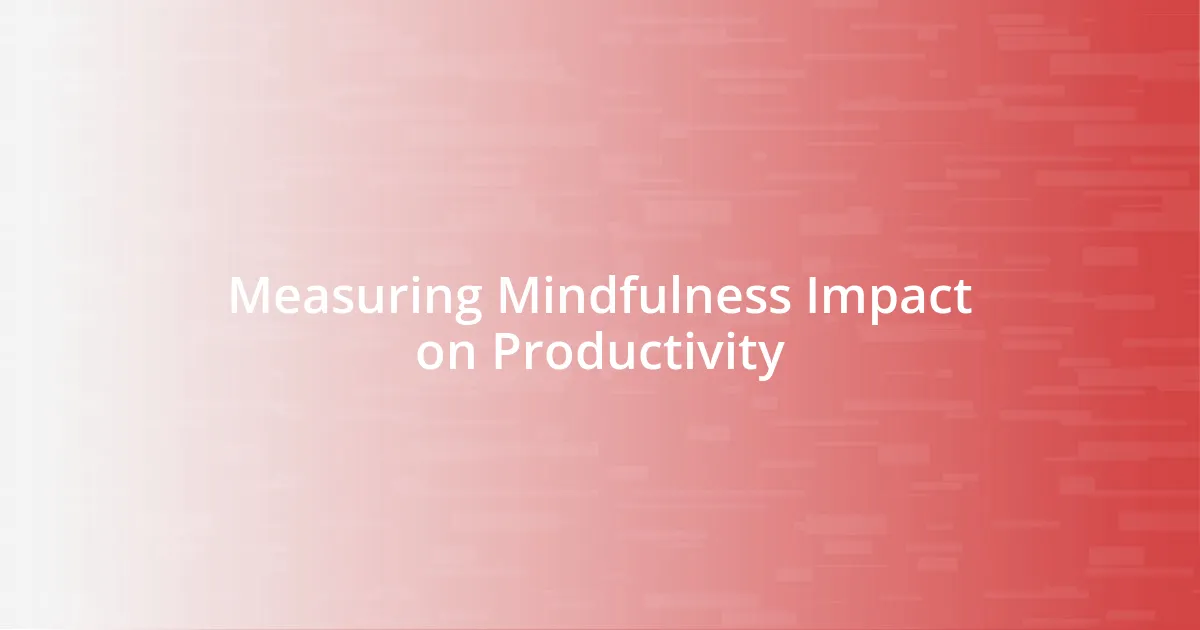 Measuring Mindfulness Impact on Productivity